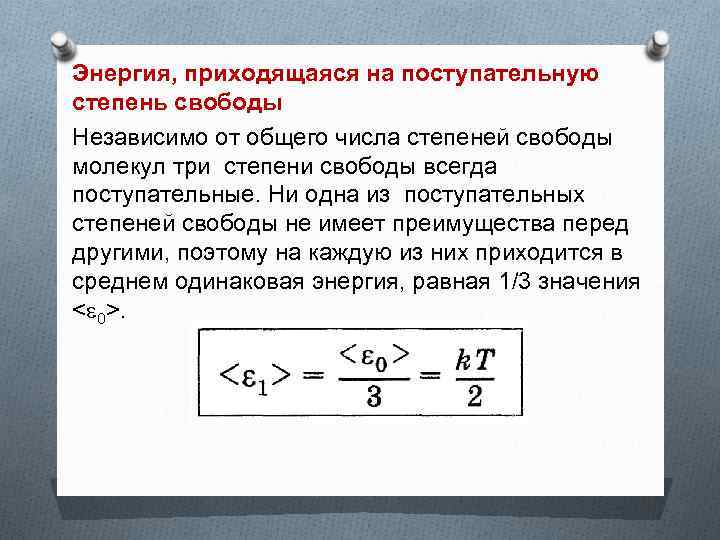 Энергия, приходящаяся на поступательную степень свободы

Независимо от общего числа степеней свободы молекул три степени свободы всегда поступательные. Ни одна из поступательных степеней свободы не имеет преимущества перед другими, поэтому на каждую из них приходится в среднем одинаковая энергия, равная 1/3 значения $<\varepsilon_0>$.

$<\varepsilon_1> = \frac{<\varepsilon_0>}{3} = \frac{kT}{2}$